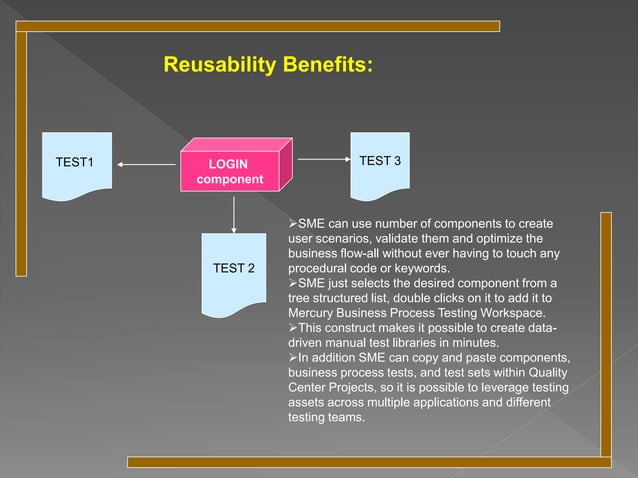 Reusability Benefits:

TEST1

LOGIN component

TEST 3

TEST 2

➢SME can use number of components to create user scenarios, validate them and optimize the business flow-all without ever having to touch any procedural code or keywords.
➢SME just selects the desired component from a tree structured list, double clicks on it to add it to Mercury Business Process Testing Workspace.
➢This construct makes it possible to create data-driven manual test libraries in minutes.
➢In addition SME can copy and paste components, business process tests, and test sets within Quality Center Projects, so it is possible to leverage testing assets across multiple applications and different testing teams.